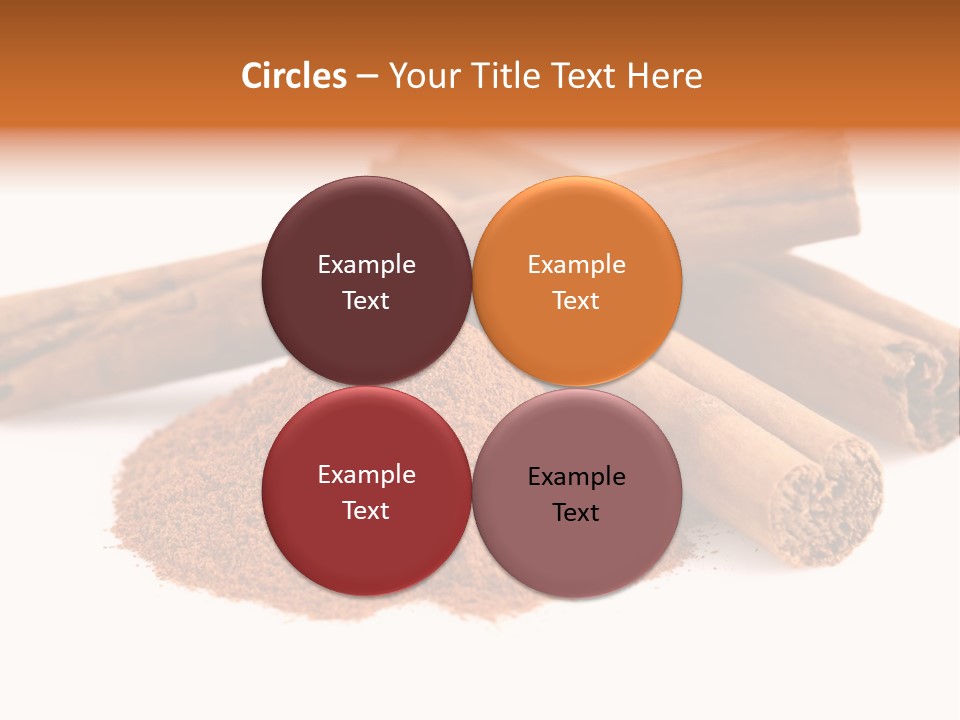 Circles – Your Title Text Here

Example Text

Example Text

Example Text

Example Text